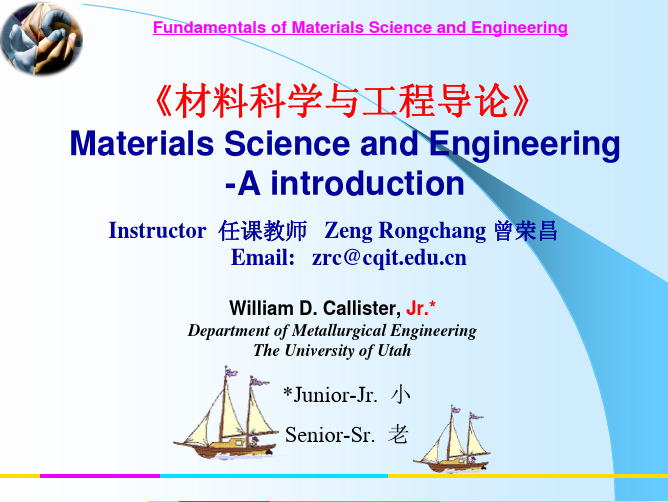 Fundamentals of Materials Science and Engineering

《材料科学与工程导论》
Materials Science and Engineering
-A introduction

Instructor 任课教师 Zeng Rongchang 曾荣昌
Email: zrc@cqit.edu.cn

William D. Callister, Jr.*
Department of Metallurgical Engineering
The University of Utah

*Junior-Jr. 小
Senior-Sr. 老